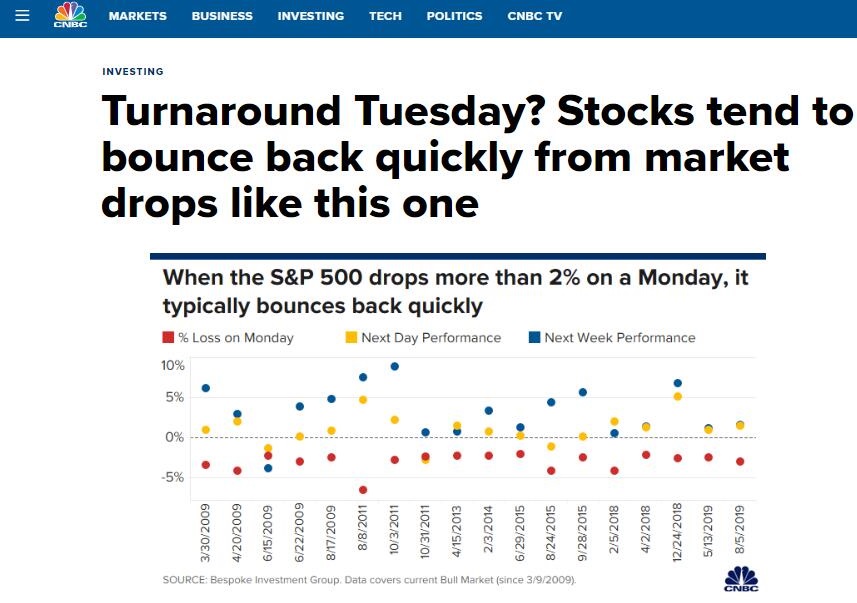 CNBC MARKETS BUSINESS INVESTING TECH POLITICS CNBC TV

INVESTING

Turnaround Tuesday? Stocks tend to bounce back quickly from market drops like this one

When the S&P 500 drops more than 2% on a Monday, it typically bounces back quickly

% Loss on Monday Next Day Performance Next Week Performance

10%
5%
0%
-5%

3/30/2009 4/20/2009 6/15/2009 6/22/2009 8/17/2009 8/8/2011 10/3/2011 10/31/2011 4/15/2013 2/3/2014 6/29/2015 8/24/2015 9/28/2015 2/5/2018 4/2/2018 12/24/2018 5/13/2019 8/5/2019

SOURCE: Bespoke Investment Group. Data covers current Bull Market (since 3/9/2009).

CNBC